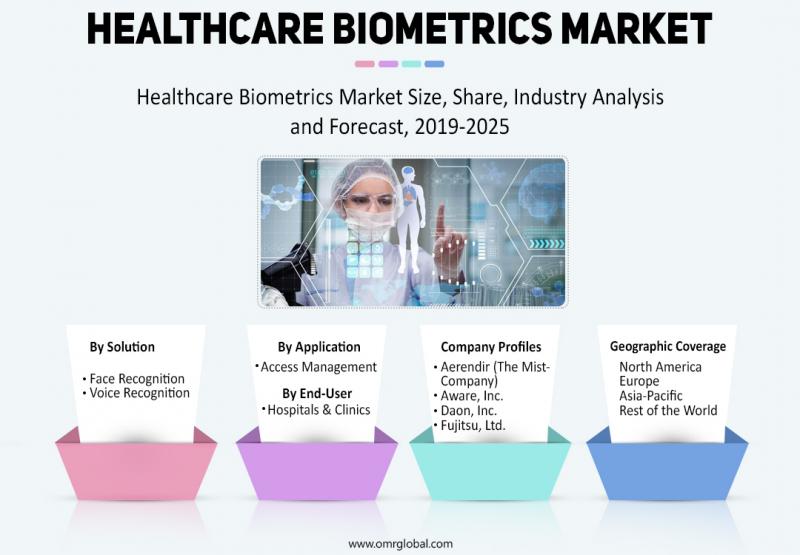 HEALTHCARE BIOMETRICS MARKET

Healthcare Biometrics Market Size, Share, Industry Analysis and Forecast, 2019-2025

By Solution
• Face Recognition
• Voice Recognition

By Application
• Access Management
By End-User
• Hospitals & Clinics

Company Profiles
• Aerendir (The Mist-Company)
• Aware, Inc.
• Daon, Inc.
• Fujitsu, Ltd.

Geographic Coverage
North America
Europe
Asia-Pacific
Rest of the World

www.omrglobal.com